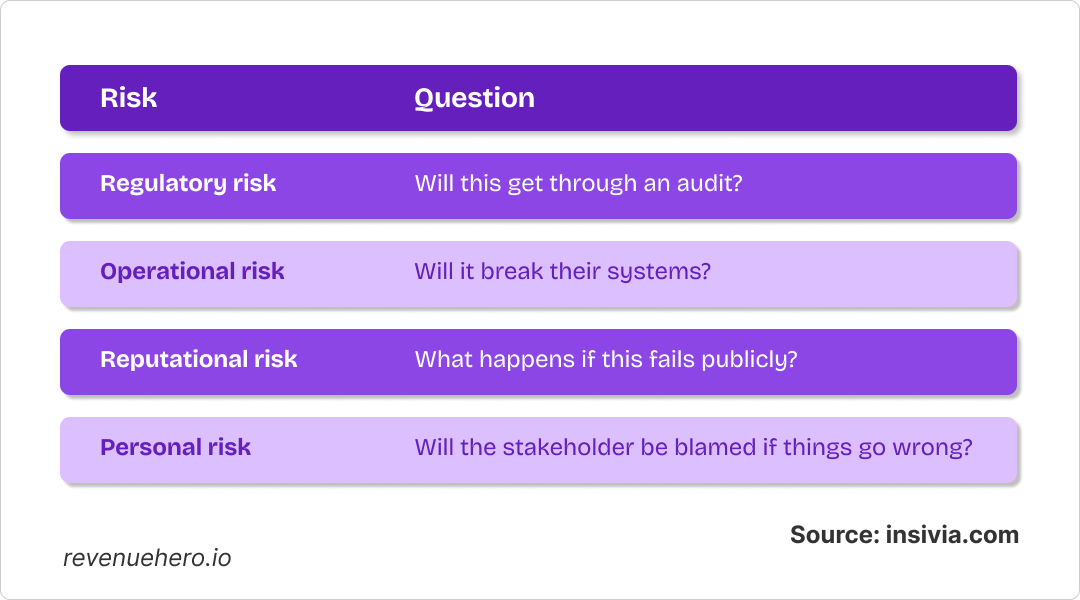 | Risk | Question |
|---|---|
| Regulatory risk | Will this get through an audit? |
| Operational risk | Will it break their systems? |
| Reputational risk | What happens if this fails publicly? |
| Personal risk | Will the stakeholder be blamed if things go wrong? |

Source: insivia.com

revenuehero.io